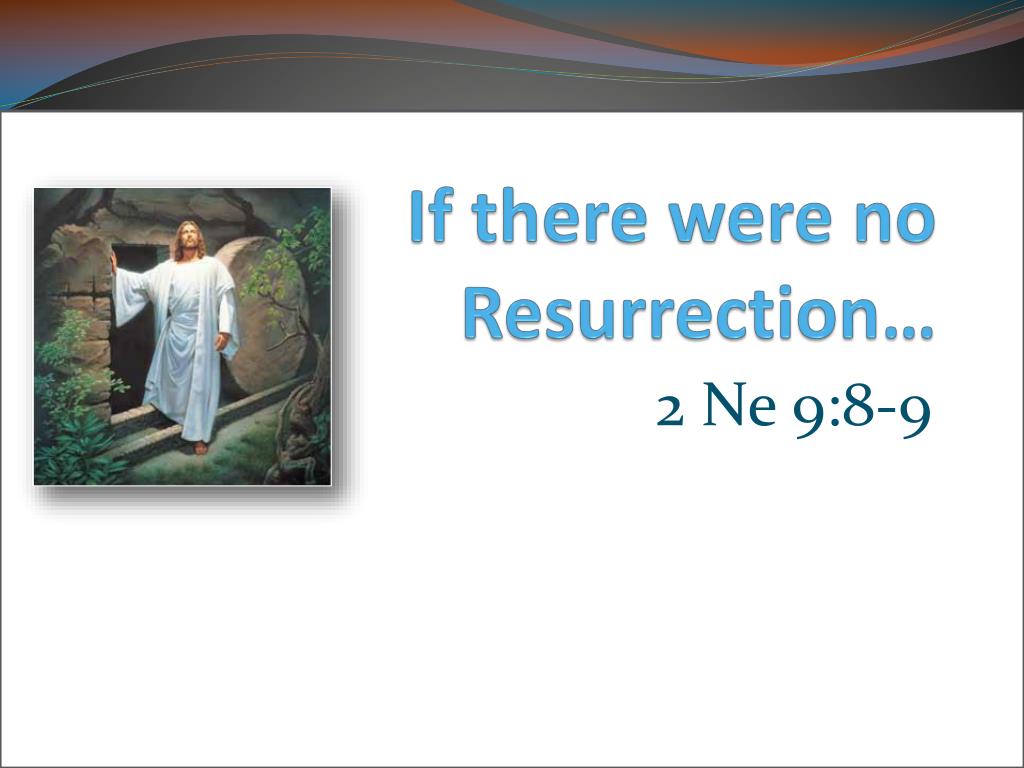 If there were no Resurrection…

2 Ne 9:8-9